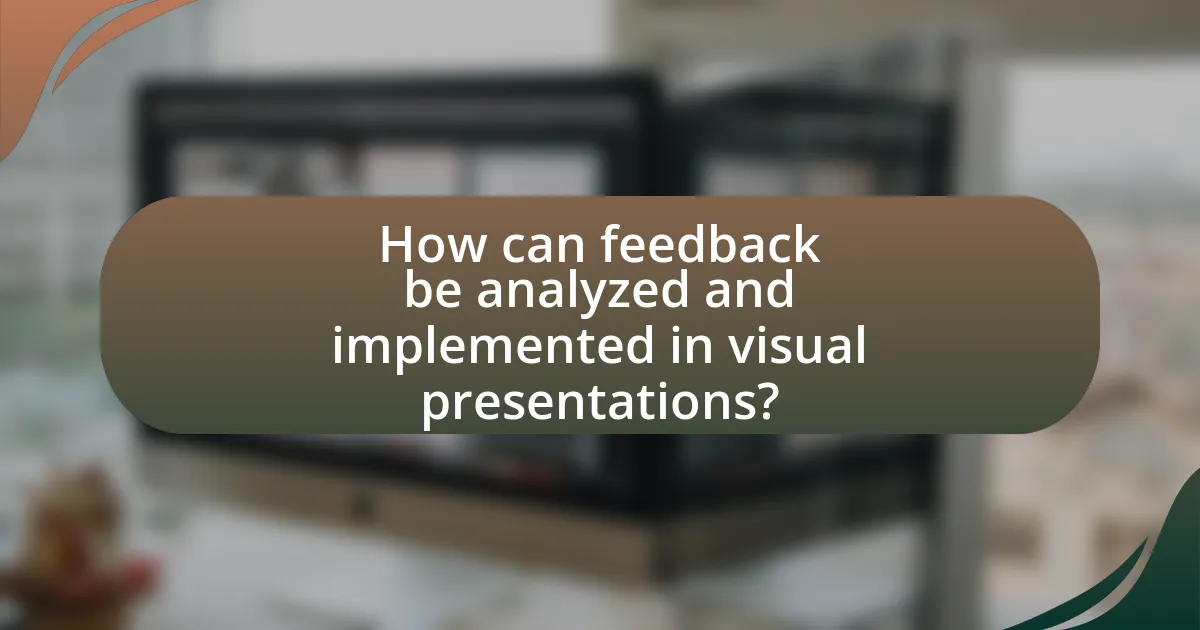 How can feedback be analyzed and implemented in visual presentations?